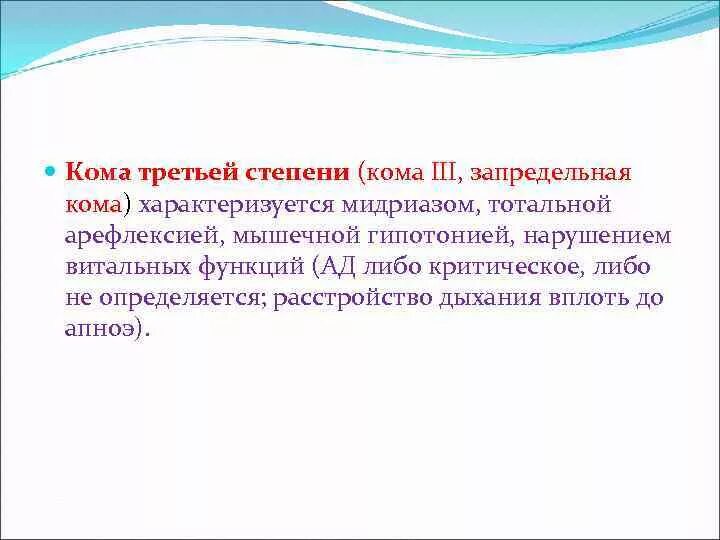 Кома третьей степени (кома III, запредельная кома) характеризуется мидриазом, тотальной арефлексией, мышечной гипотонией, нарушением витальных функций (АД либо критическое, либо не определяется; расстройство дыхания вплоть до апноэ).